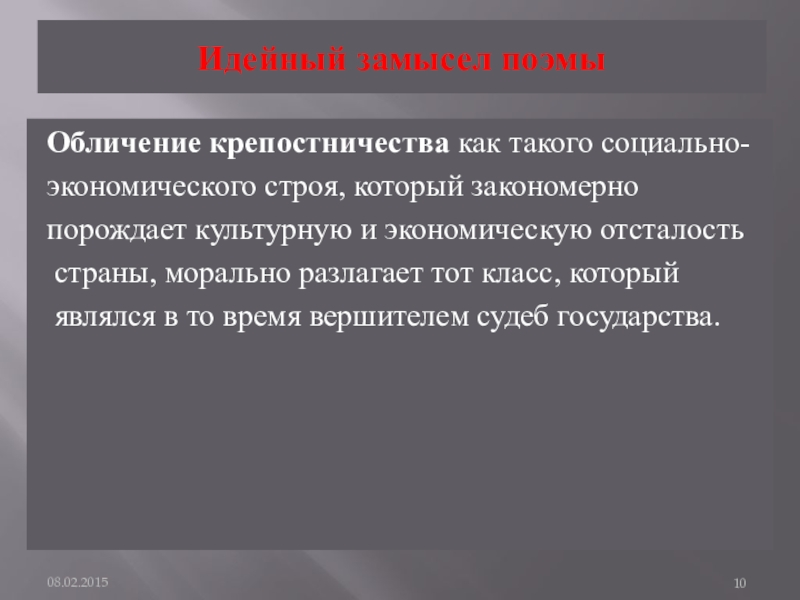 Идейный замысел поэмы

Обличение крепостничества как такого социально-экономического строя, который закономерно порождает культурную и экономическую отсталость страны, морально разлагает тот класс, который являлся в то время вершителем судеб государства.

08.02.2015

10